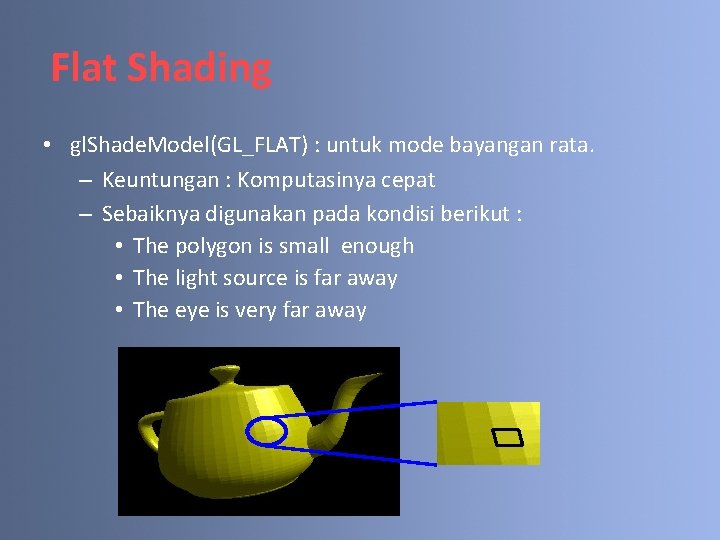 Flat Shading

• glShadeModel(GL_FLAT) : untuk mode bayangan rata.
  – Keuntungan : Komputasinya cepat
  – Sebaiknya digunakan pada kondisi berikut :
    • The polygon is small enough
    • The light source is far away
    • The eye is very far away